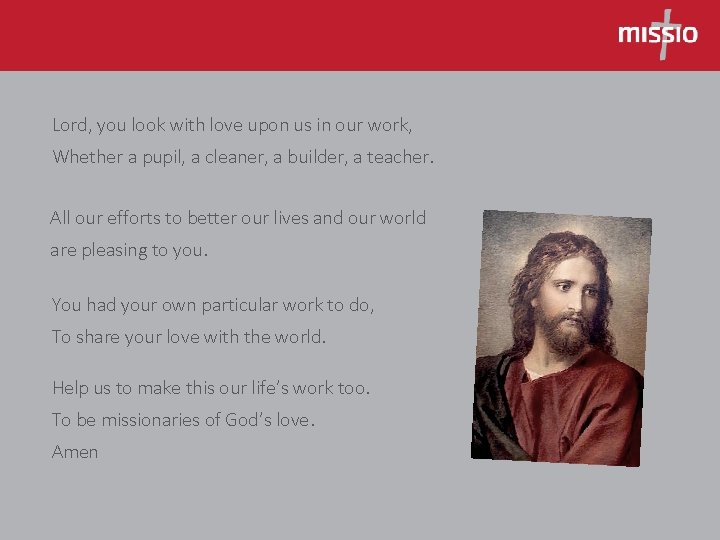 missio

Lord, you look with love upon us in our work,
Whether a pupil, a cleaner, a builder, a teacher.

All our efforts to better our lives and our world
are pleasing to you.

You had your own particular work to do,
To share your love with the world.

Help us to make this our life's work too.
To be missionaries of God's love.
Amen